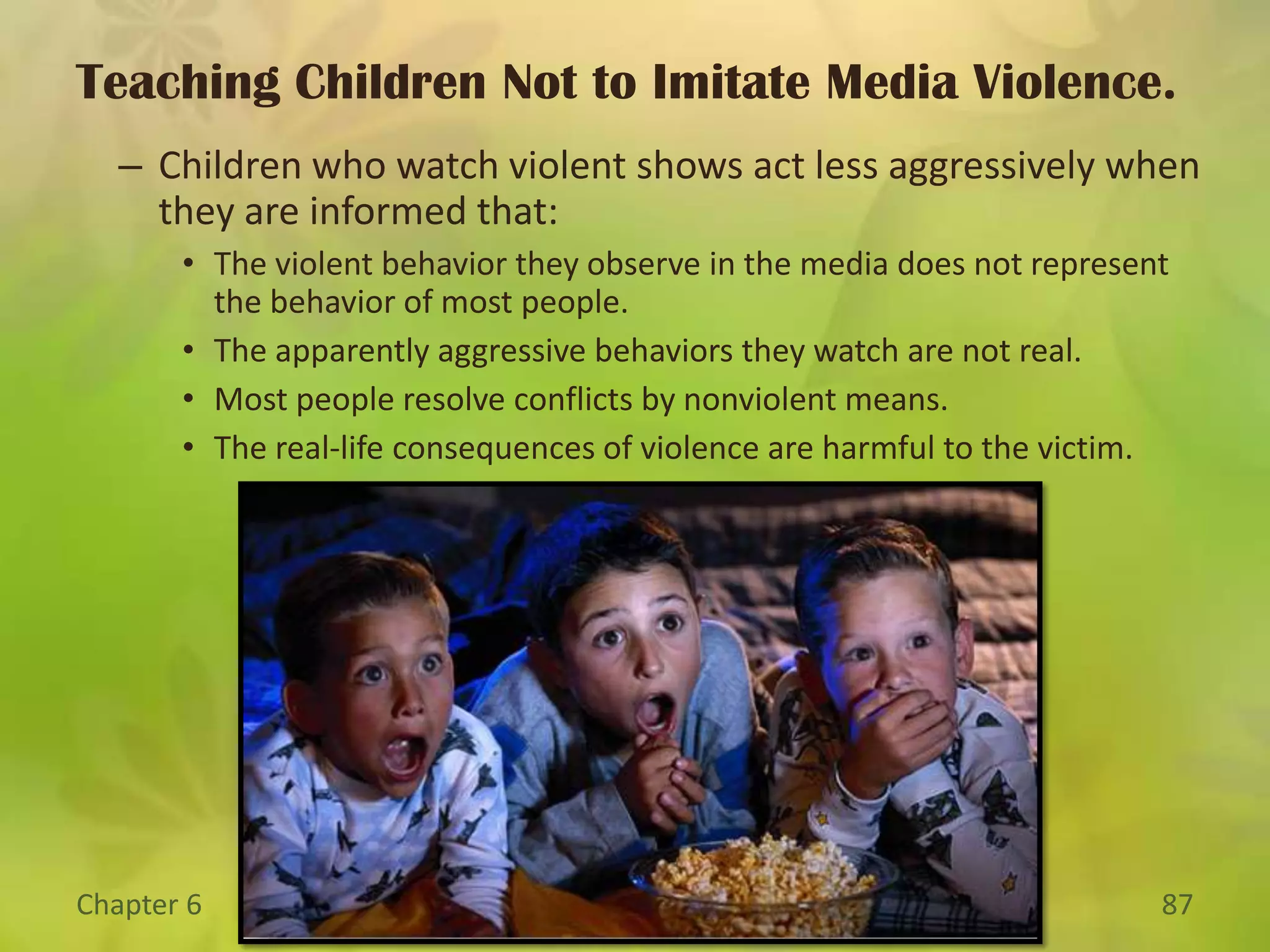 Teaching Children Not to Imitate Media Violence.

– Children who watch violent shows act less aggressively when they are informed that:

• The violent behavior they observe in the media does not represent the behavior of most people.
• The apparently aggressive behaviors they watch are not real.
• Most people resolve conflicts by nonviolent means.
• The real-life consequences of violence are harmful to the victim.

Chapter 6

87